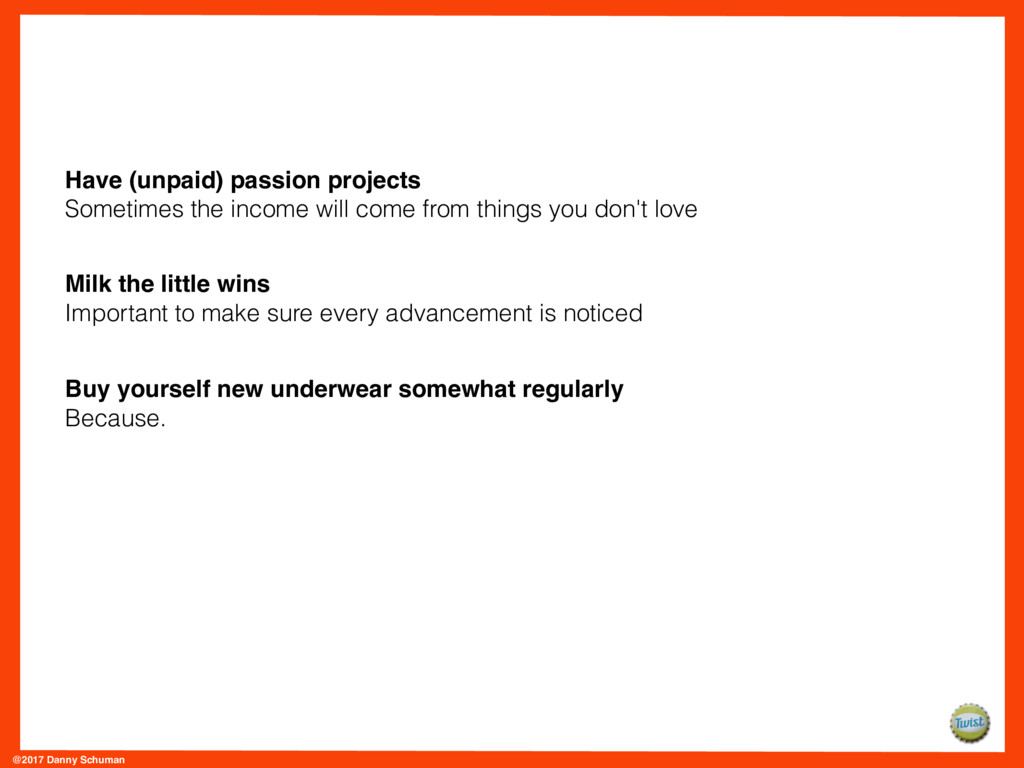 **Have (unpaid) passion projects**
Sometimes the income will come from things you don't love

**Milk the little wins**
Important to make sure every advancement is noticed

**Buy yourself new underwear somewhat regularly**
Because.

Twist

@2017 Danny Schuman